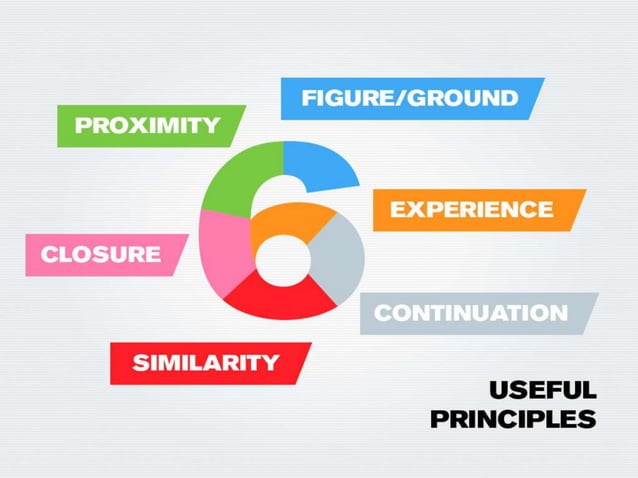 FIGURE/GROUND

PROXIMITY

6

EXPERIENCE

CLOSURE

CONTINUATION

SIMILARITY

USEFUL PRINCIPLES